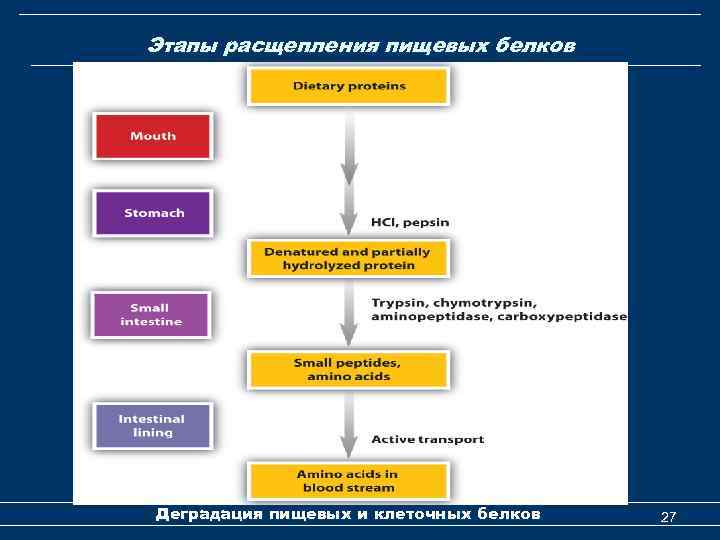 Этапы расщепления пищевых белков

Dietary proteins

Mouth

Stomach

HCl, pepsin

Denatured and partially hydrolyzed protein

Small intestine

Trypsin, chymotrypsin, aminopeptidase, carboxypeptidase

Small peptides, amino acids

Intestinal lining

Active transport

Amino acids in blood stream

Деградация пищевых и клеточных белков

27